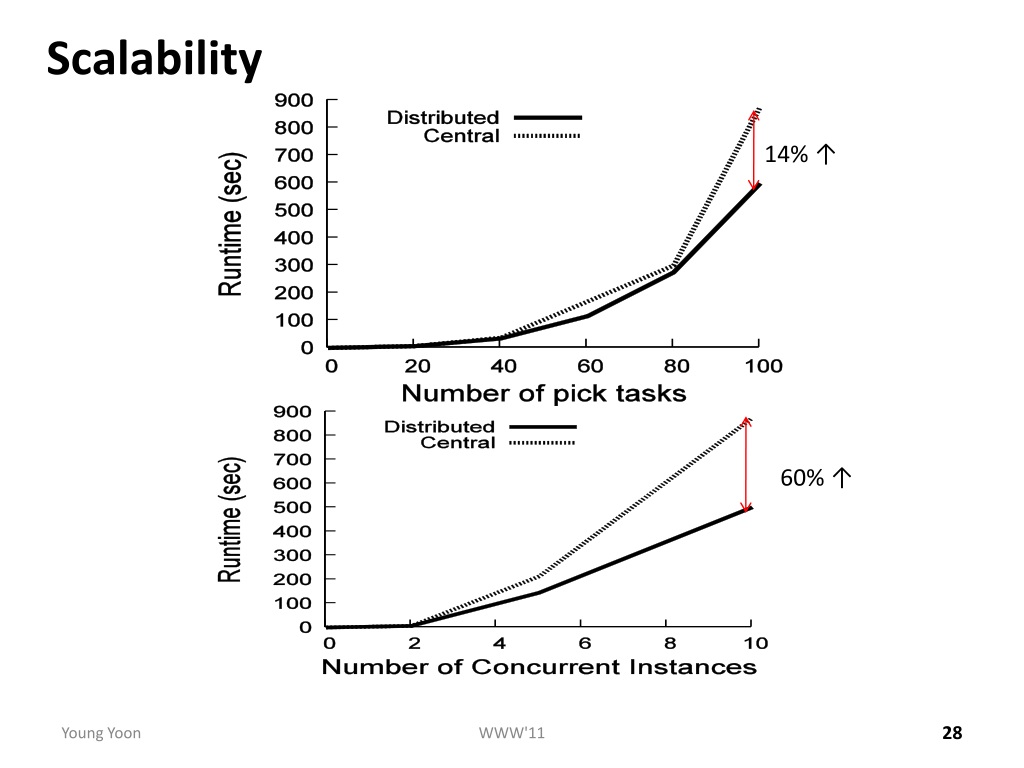 Scalability

Runtime (sec)

900
800
700
600
500
400
300
200
100
0

Distributed
Central

14% ↑

0 20 40 60 80 100

Number of pick tasks

Runtime (sec)

900
800
700
600
500
400
300
200
100
0

Distributed
Central

60% ↑

0 2 4 6 8 10

Number of Concurrent Instances

Young Yoon

WWW'11

28